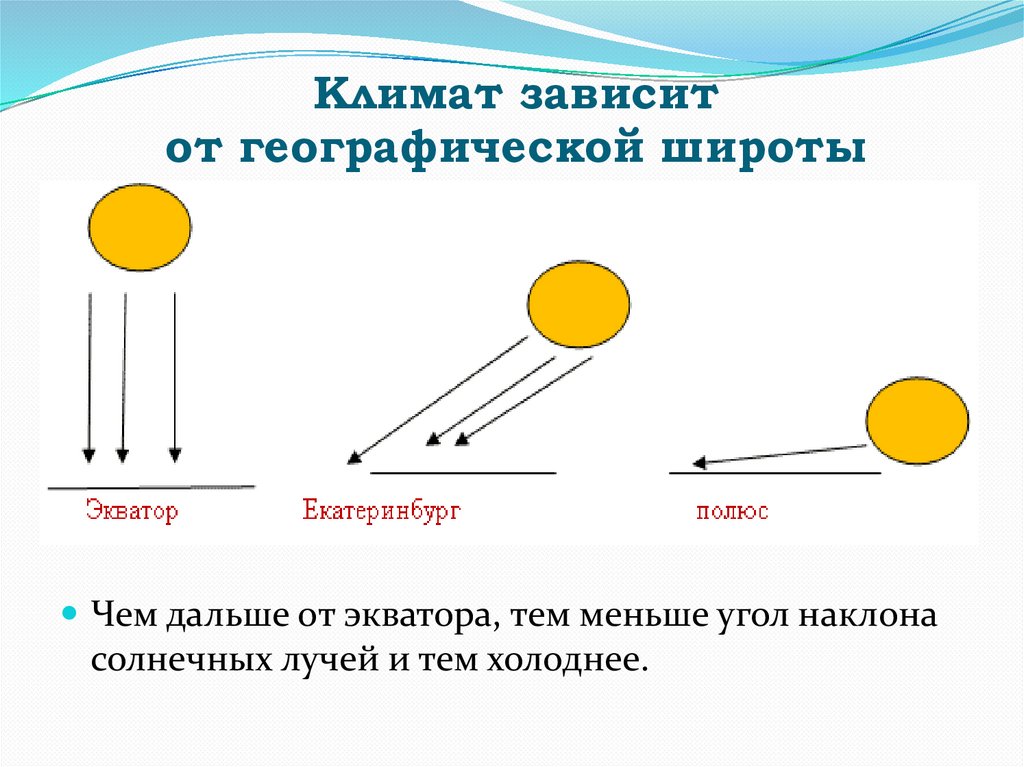 Климат зависит от географической широты

Экватор

Екатеринбург

полюс

Чем дальше от экватора, тем меньше угол наклона солнечных лучей и тем холоднее.